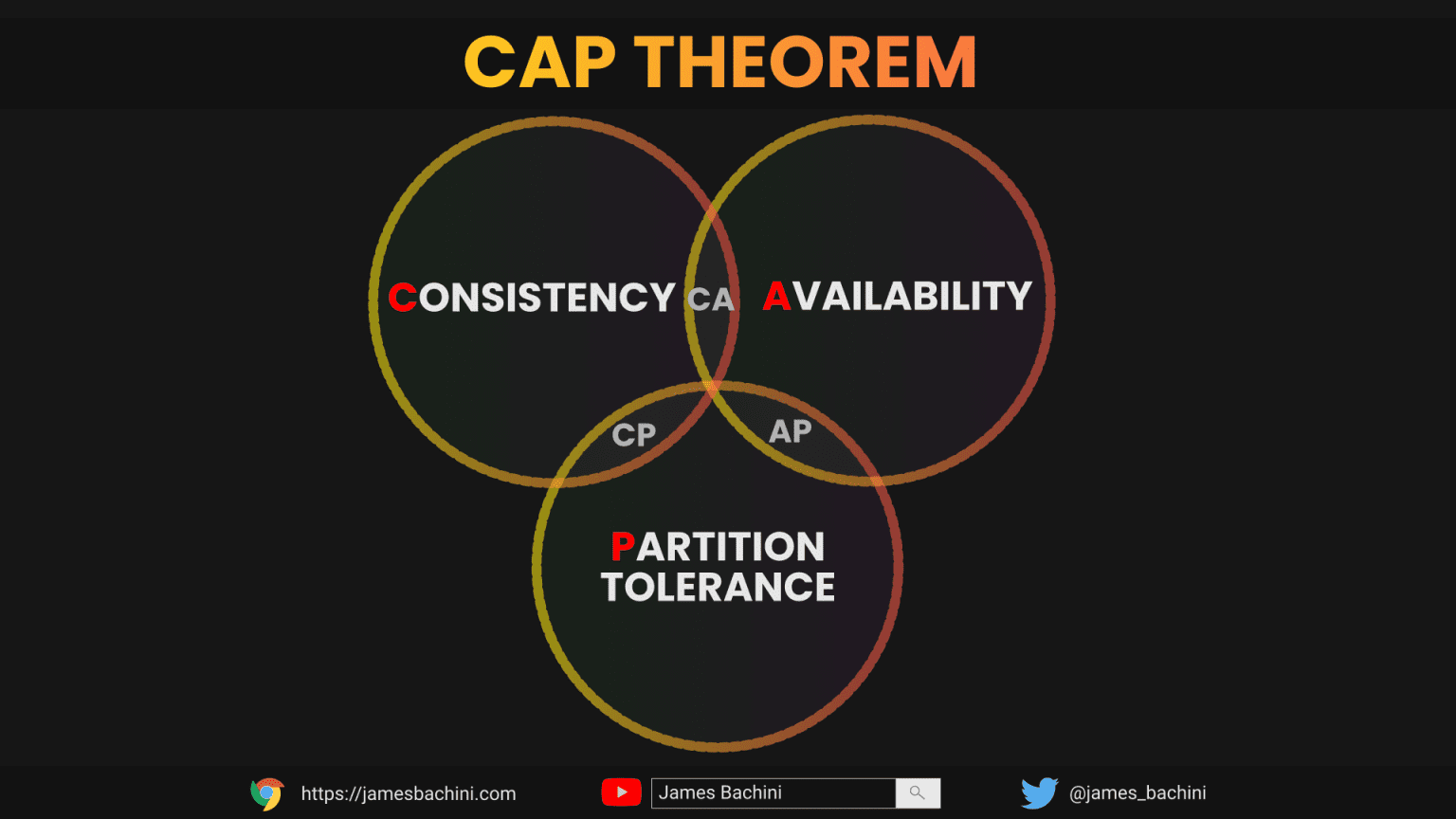 CAP THEOREM

CONSISTENCY CA AVAILABILITY

CP AP

PARTITION TOLERANCE

https://jamesbachini.com James Bachini @james_bachini